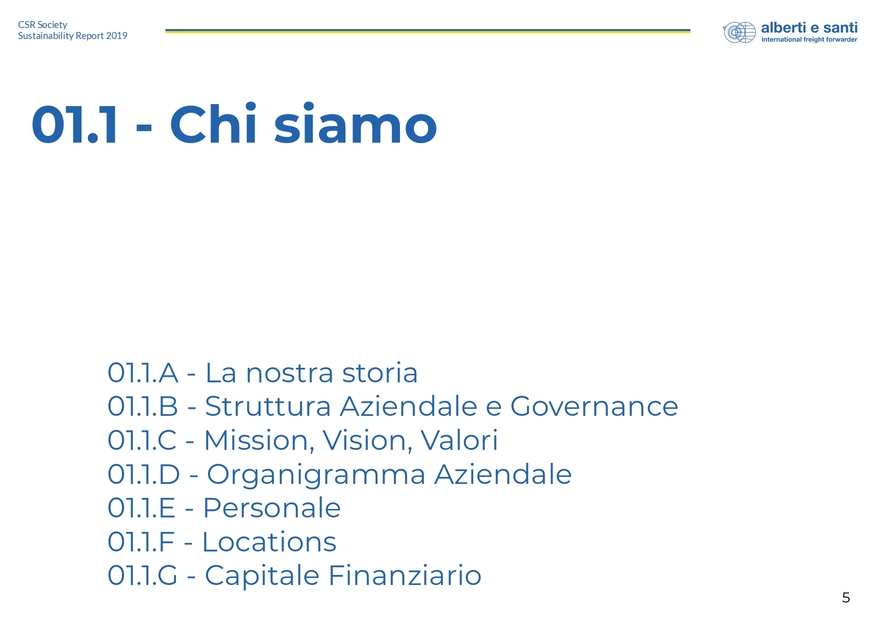 CSR Society
Sustainability Report 2019

alberti e santi
international freight forwarder

01.1 - Chi siamo

01.1.A - La nostra storia
01.1.B - Struttura Aziendale e Governance
01.1.C - Mission, Vision, Valori
01.1.D - Organigramma Aziendale
01.1.E - Personale
01.1.F - Locations
01.1.G - Capitale Finanziario

5